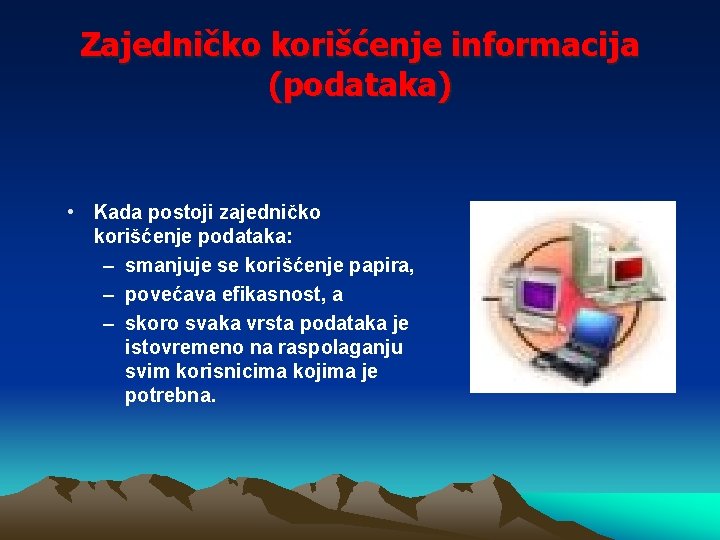 Zajedničko korišćenje informacija (podataka)

• Kada postoji zajedničko korišćenje podataka:
– smanjuje se korišćenje papira,
– povećava efikasnost, a
– skoro svaka vrsta podataka je istovremeno na raspolaganju svim korisnicima kojima je potrebna.